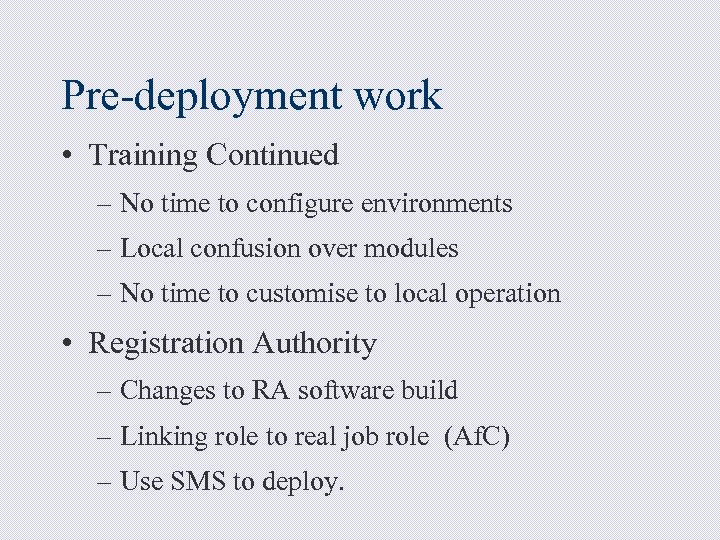 Pre-deployment work

• Training Continued
  – No time to configure environments
  – Local confusion over modules
  – No time to customise to local operation
• Registration Authority
  – Changes to RA software build
  – Linking role to real job role (AfC)
  – Use SMS to deploy.